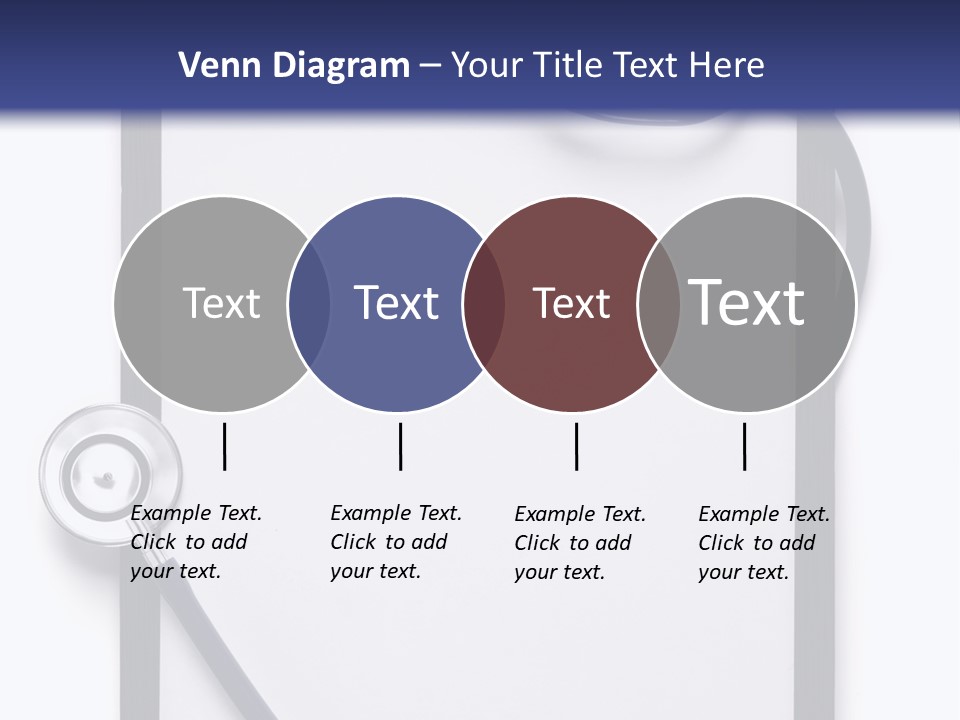 Venn Diagram – Your Title Text Here

Text

Text

Text

Text

Example Text. Click to add your text.

Example Text. Click to add your text.

Example Text. Click to add your text.

Example Text. Click to add your text.